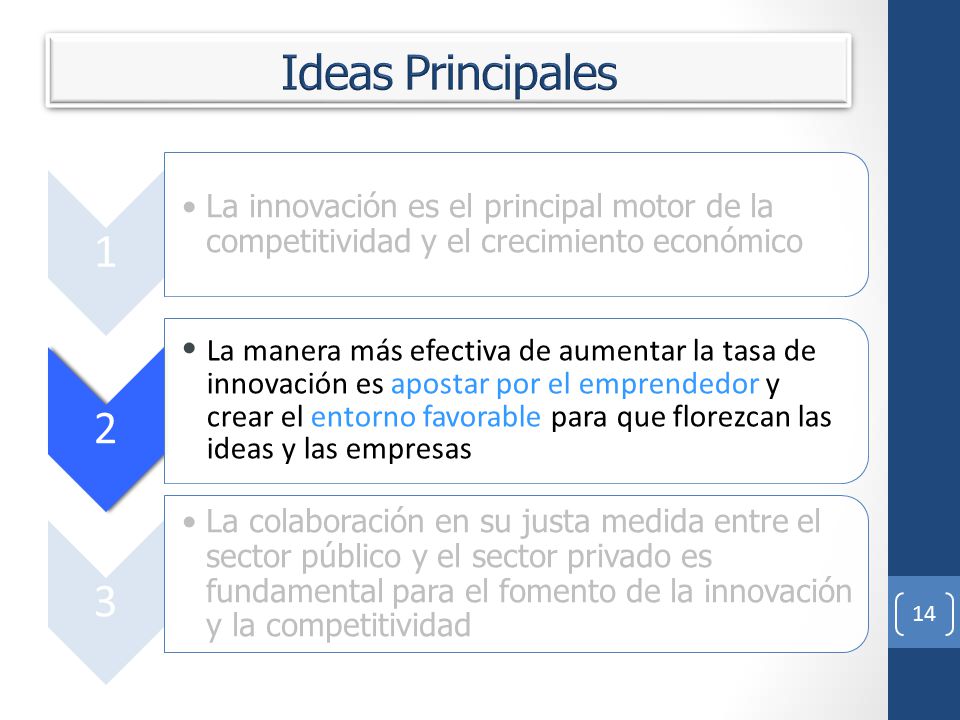 Ideas Principales

1

• La innovación es el principal motor de la competitividad y el crecimiento económico

2

• La manera más efectiva de aumentar la tasa de innovación es apostar por el emprendedor y crear el entorno favorable para que florezcan las ideas y las empresas

3

• La colaboración en su justa medida entre el sector público y el sector privado es fundamental para el fomento de la innovación y la competitividad

14